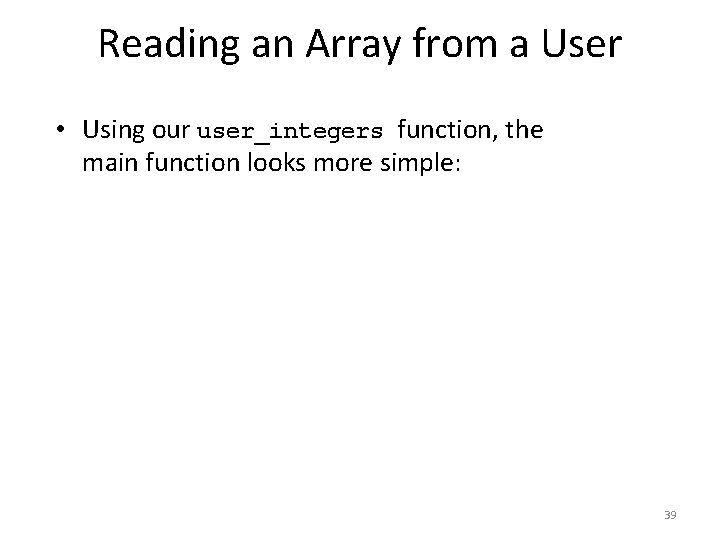 Reading an Array from a User

• Using our user_integers function, the main function looks more simple:

39